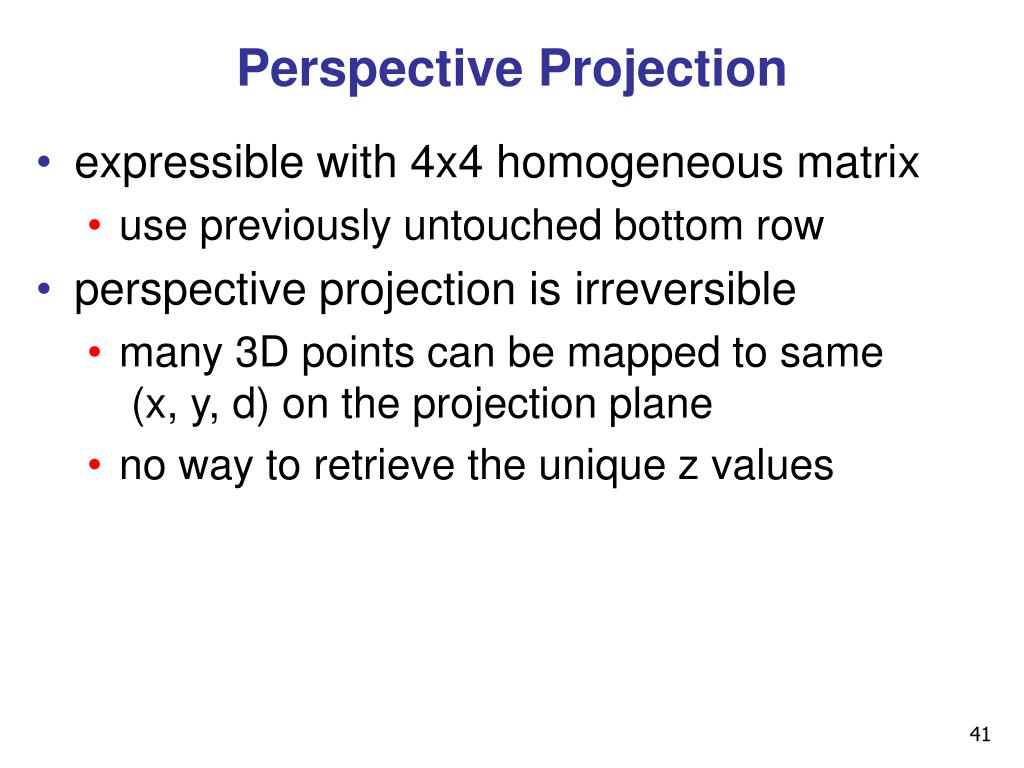 Perspective Projection

• expressible with 4x4 homogeneous matrix
  • use previously untouched bottom row
• perspective projection is irreversible
  • many 3D points can be mapped to same (x, y, d) on the projection plane
  • no way to retrieve the unique z values

41